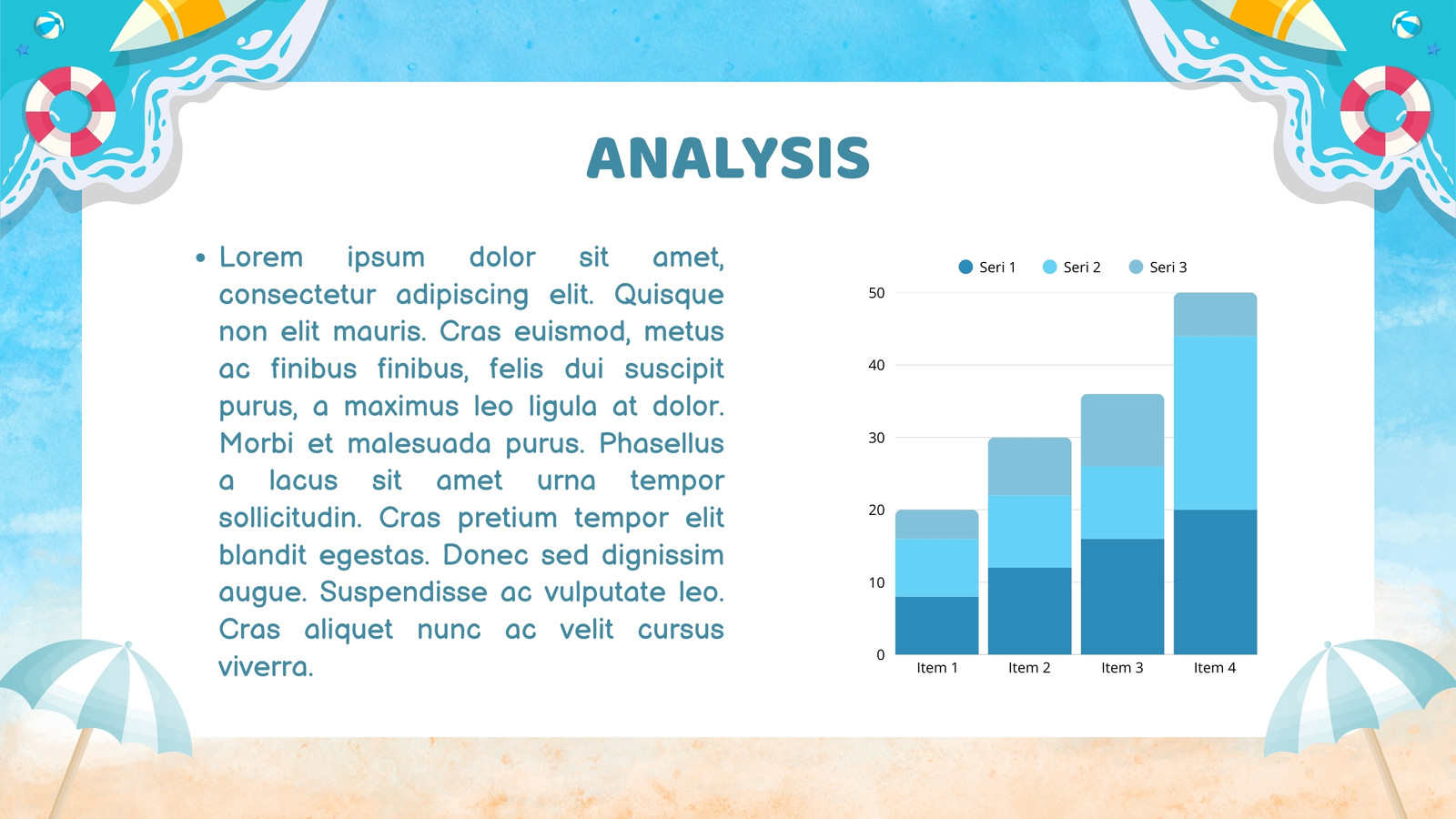 ANALYSIS

• Lorem ipsum dolor sit amet, consectetur adipiscing elit. Quisque non elit mauris. Cras euismod, metus ac finibus finibus, felis dui suscipit purus, a maximus leo ligula at dolor. Morbi et malesuada purus. Phasellus a lacus sit amet urna tempor sollicitudin. Cras pretium tempor elit blandit egestas. Donec sed dignissim augue. Suspendisse ac vulputate leo. Cras aliquet nunc ac velit cursus viverra.

Seri 1 Seri 2 Seri 3

50
40
30
20
10
0

Item 1 Item 2 Item 3 Item 4